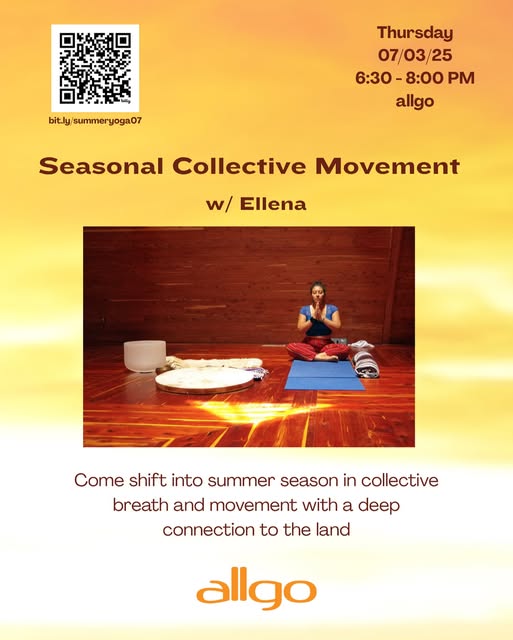 bit.ly/summeryoga07

Thursday
07/03/25
6:30 - 8:00 PM
allgo

Seasonal Collective Movement

w/ Ellena

Come shift into summer season in collective breath and movement with a deep connection to the land

allgo